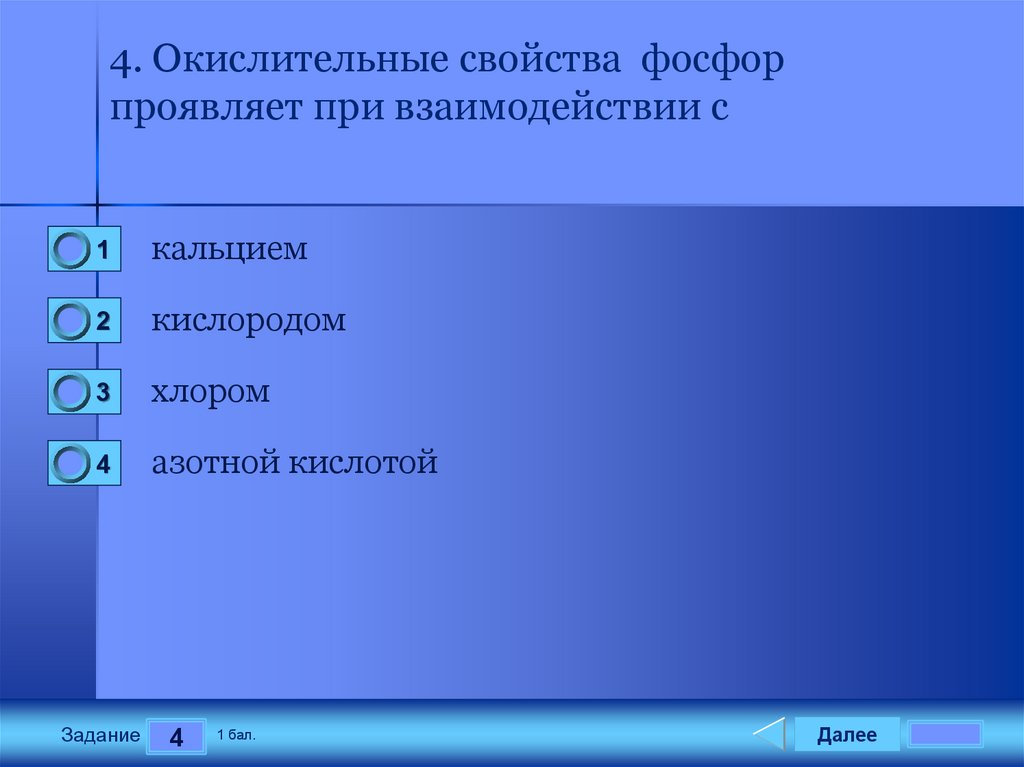 4. Окислительные свойства фосфор проявляет при взаимодействии с

1 кальцием

2 кислородом

3 хлором

4 азотной кислотой

Задание 4 1 бал.

Далее